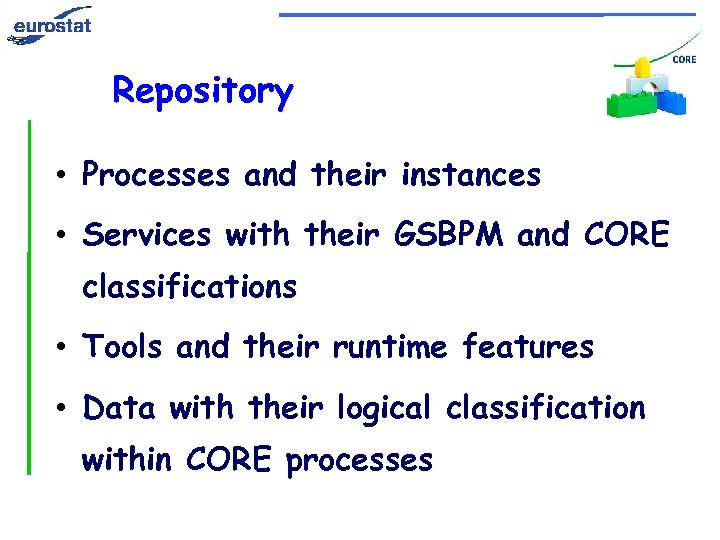 eurostat

CORE

Repository

• Processes and their instances
• Services with their GSBPM and CORE classifications
• Tools and their runtime features
• Data with their logical classification within CORE processes